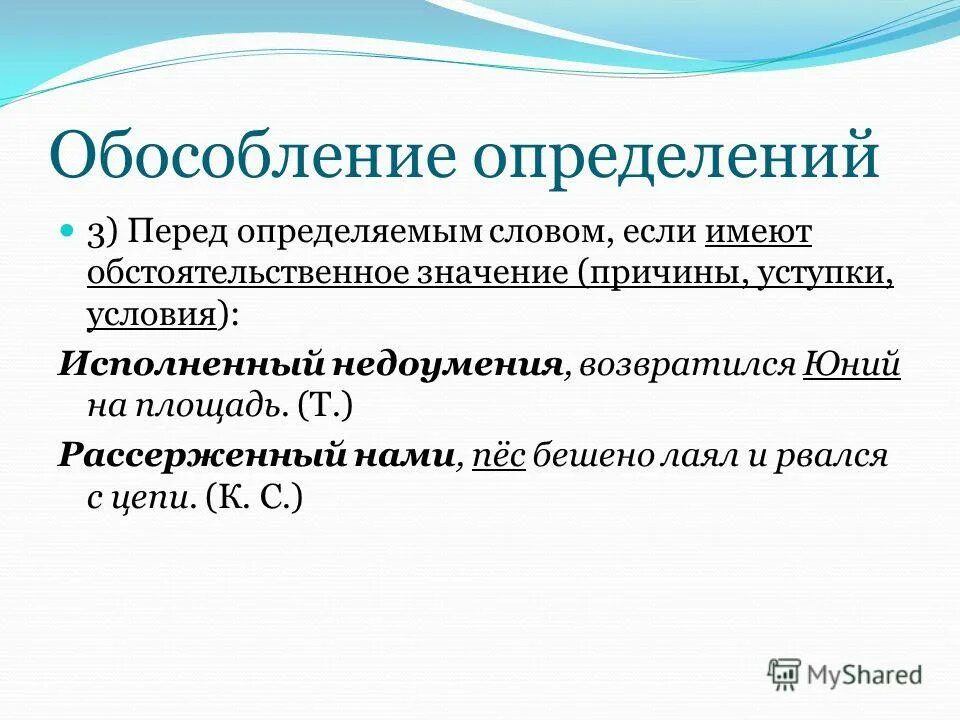 Обособление определений

3) Перед определяемым словом, если имеют обстоятельственное значение (причины, уступки, условия):

Исполненный недоумения, возвратился Юний на площадь. (Т.)

Рассерженный нами, пёс бешено лаял и рвался с цепи. (К. С.)

MyShared